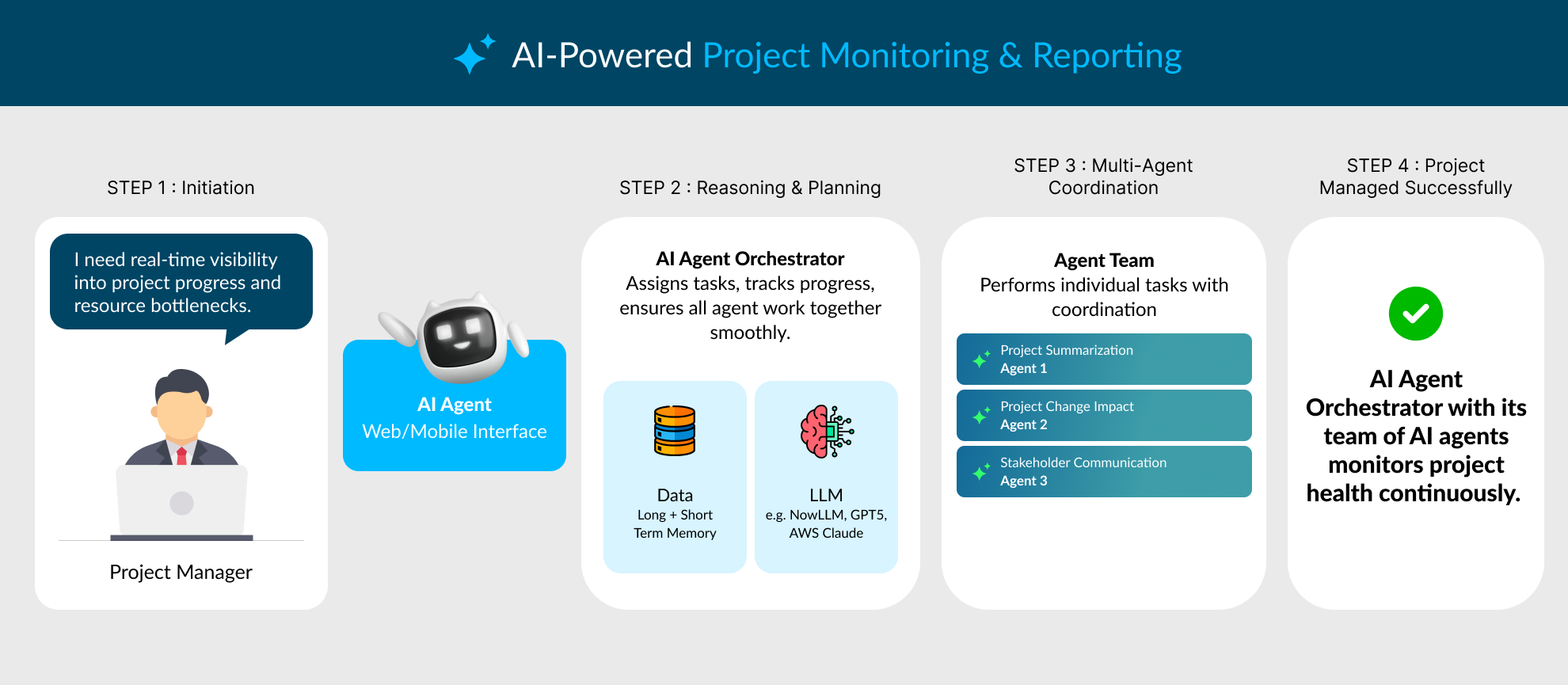 AI-Powered Project Monitoring & Reporting

STEP 1 : Initiation

I need real-time visibility into project progress and resource bottlenecks.

Project Manager

AI Agent
Web/Mobile Interface

STEP 2 : Reasoning & Planning

AI Agent Orchestrator
Assigns tasks, tracks progress, ensures all agent work together smoothly.

Data
Long + Short Term Memory

LLM
e.g. NowLLM, GPT5, AWS Claude

STEP 3 : Multi-Agent Coordination

Agent Team
Performs individual tasks with coordination

Project Summarization
Agent 1

Project Change Impact
Agent 2

Stakeholder Communication
Agent 3

STEP 4 : Project Managed Successfully

AI Agent Orchestrator with its team of AI agents monitors project health continuously.